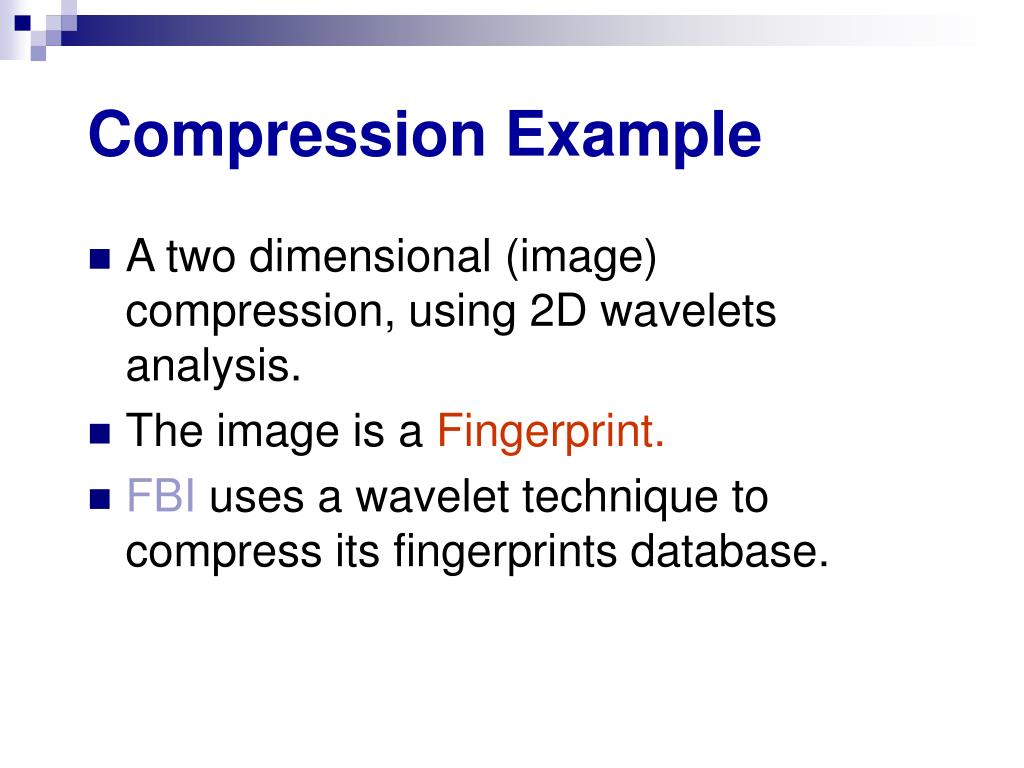 Compression Example

A two dimensional (image) compression, using 2D wavelets analysis.

The image is a Fingerprint.

FBI uses a wavelet technique to compress its fingerprints database.